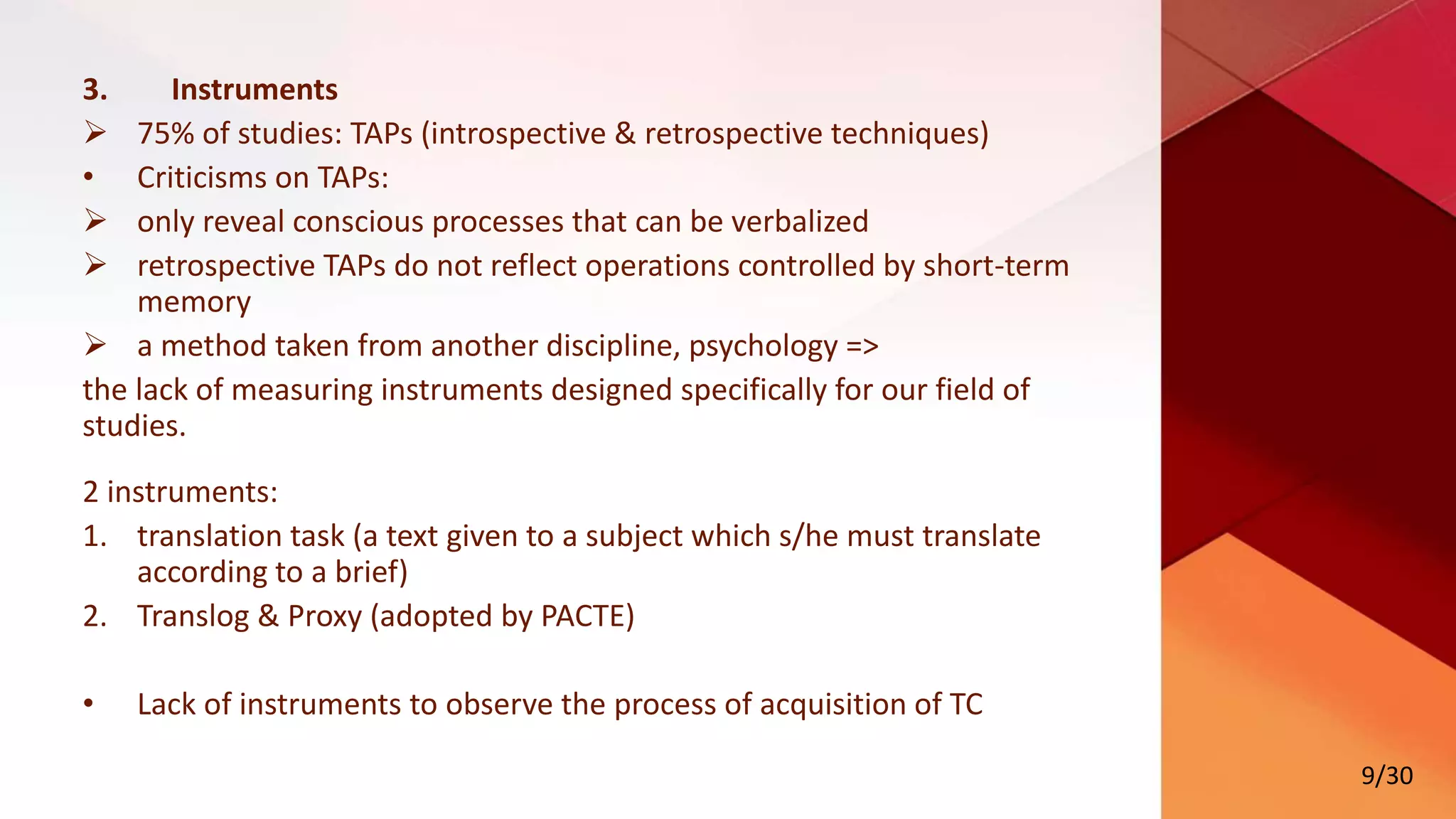 3. Instruments

➢ 75% of studies: TAPs (introspective & retrospective techniques)

• Criticisms on TAPs:

➢ only reveal conscious processes that can be verbalized

➢ retrospective TAPs do not reflect operations controlled by short-term memory

➢ a method taken from another discipline, psychology =>

the lack of measuring instruments designed specifically for our field of studies.

2 instruments:

1. translation task (a text given to a subject which s/he must translate according to a brief)

2. Translog & Proxy (adopted by PACTE)

• Lack of instruments to observe the process of acquisition of TC

9/30